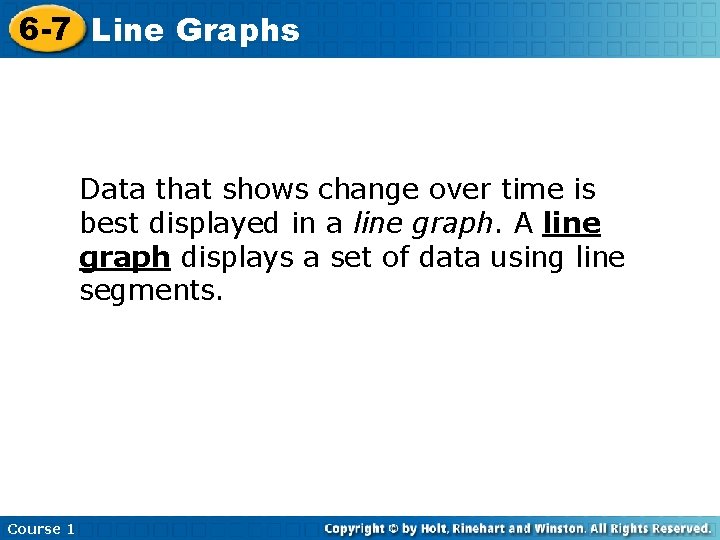 6-7 Line Graphs

Data that shows change over time is best displayed in a line graph. A line graph displays a set of data using line segments.

Course 1

Copyright © by Holt, Rinehart and Winston. All Rights Reserved.